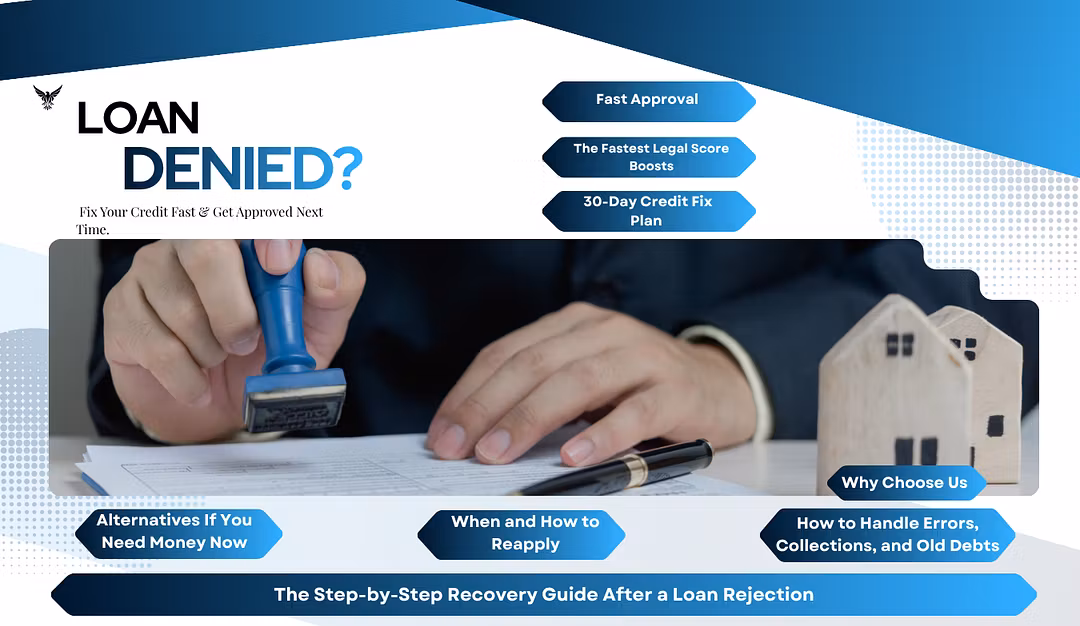 LOAN
DENIED?

Fix Your Credit Fast & Get Approved Next Time.

Fast Approval

The Fastest Legal Score Boosts

30-Day Credit Fix Plan

Why Choose Us

Alternatives If You Need Money Now

When and How to Reapply

How to Handle Errors, Collections, and Old Debts

The Step-by-Step Recovery Guide After a Loan Rejection